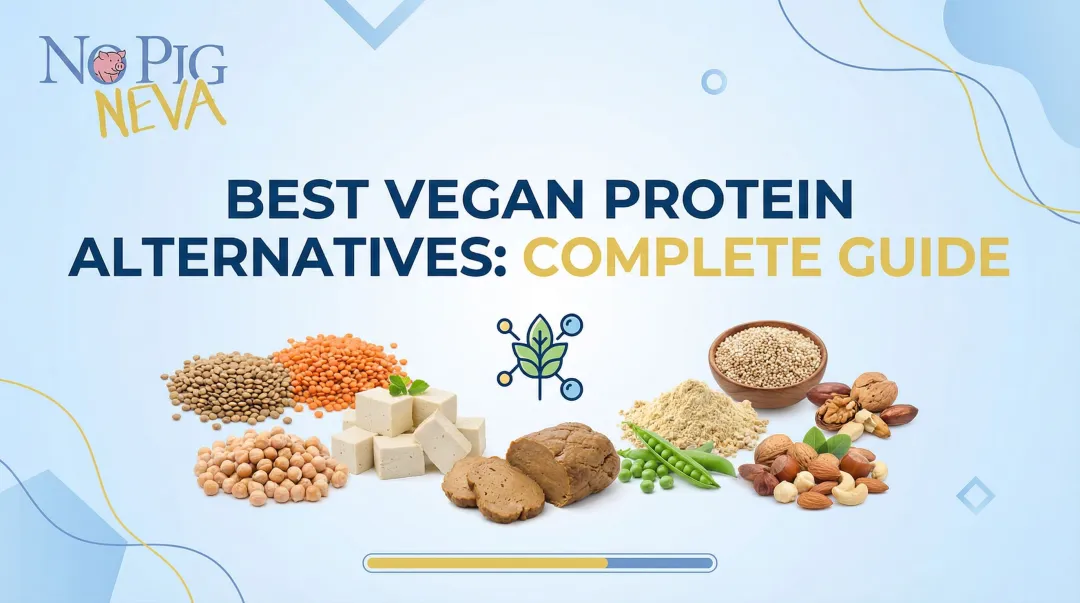 NO PIG NEVA

BEST VEGAN PROTEIN ALTERNATIVES: COMPLETE GUIDE